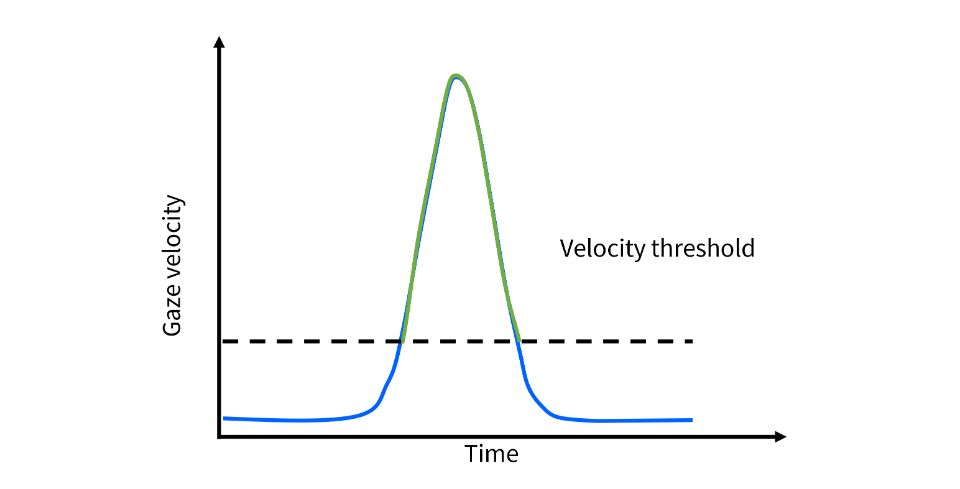 Gaze velocity

Velocity threshold

Time